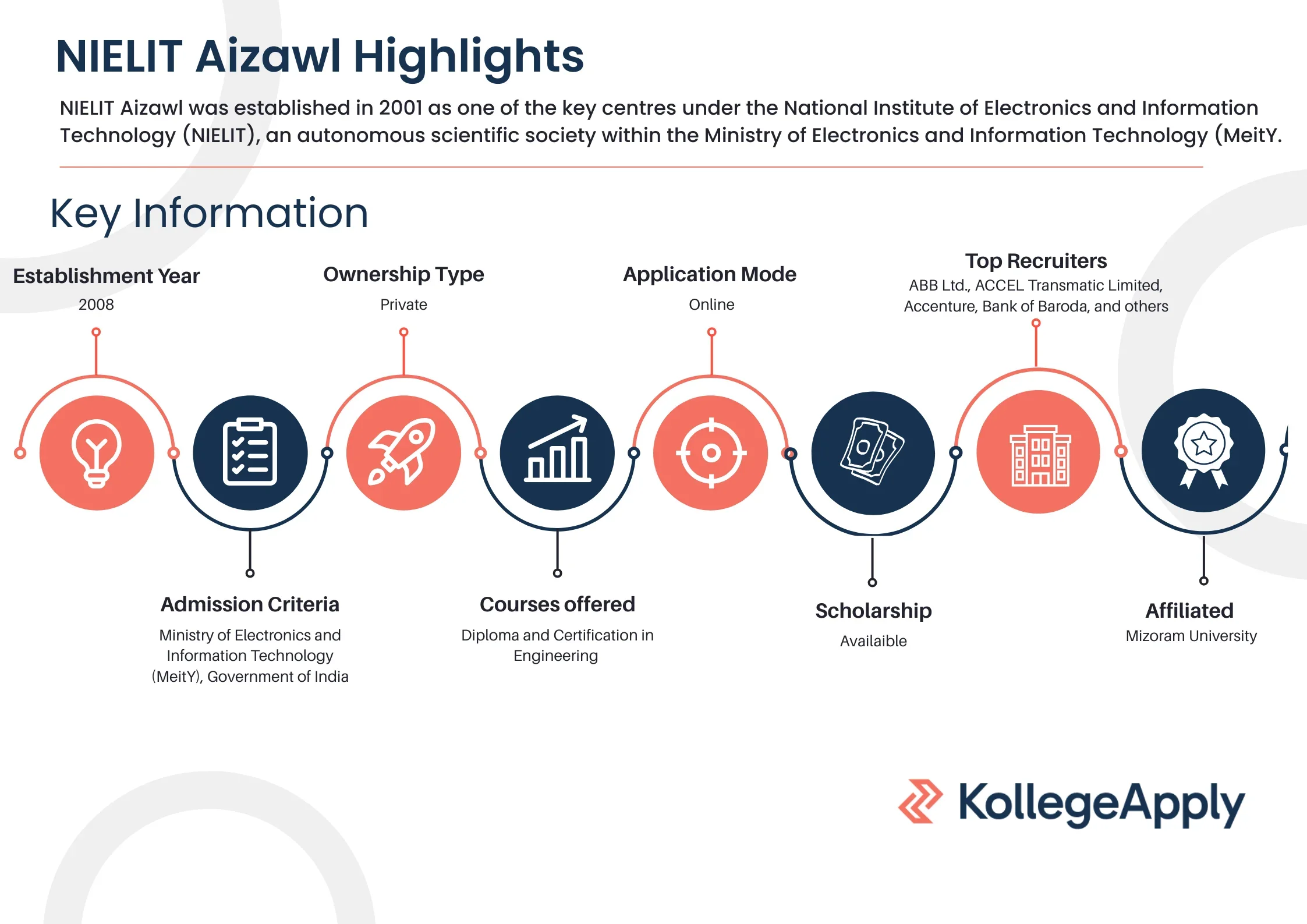 NIELIT Aizawl Highlights

NIELIT Aizawl was established in 2001 as one of the key centres under the National Institute of Electronics and Information Technology (NIELIT), an autonomous scientific society within the Ministry of Electronics and Information Technology (MeitY.

Key Information

Establishment Year
2008

Ownership Type
Private

Application Mode
Online

Top Recruiters
ABB Ltd., ACCEL Transmatic Limited, Accenture, Bank of Baroda, and others

Admission Criteria
Ministry of Electronics and Information Technology (MeitY), Government of India

Courses offered
Diploma and Certification in Engineering

Scholarship
Availaible

Affiliated
Mizoram University

KollegeApply